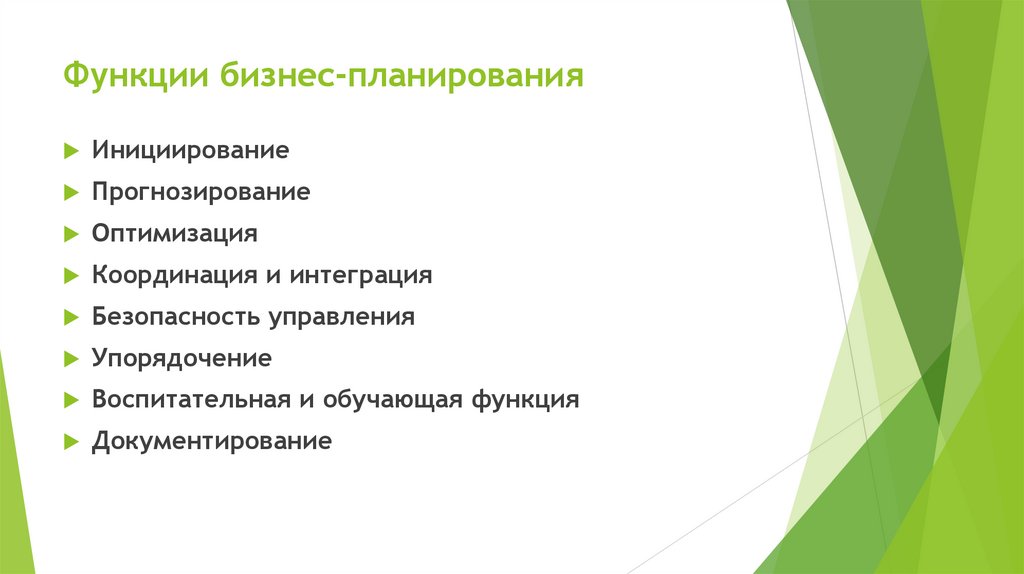 Функции бизнес-планирования

Инициирование

Прогнозирование

Оптимизация

Координация и интеграция

Безопасность управления

Упорядочение

Воспитательная и обучающая функция

Документирование